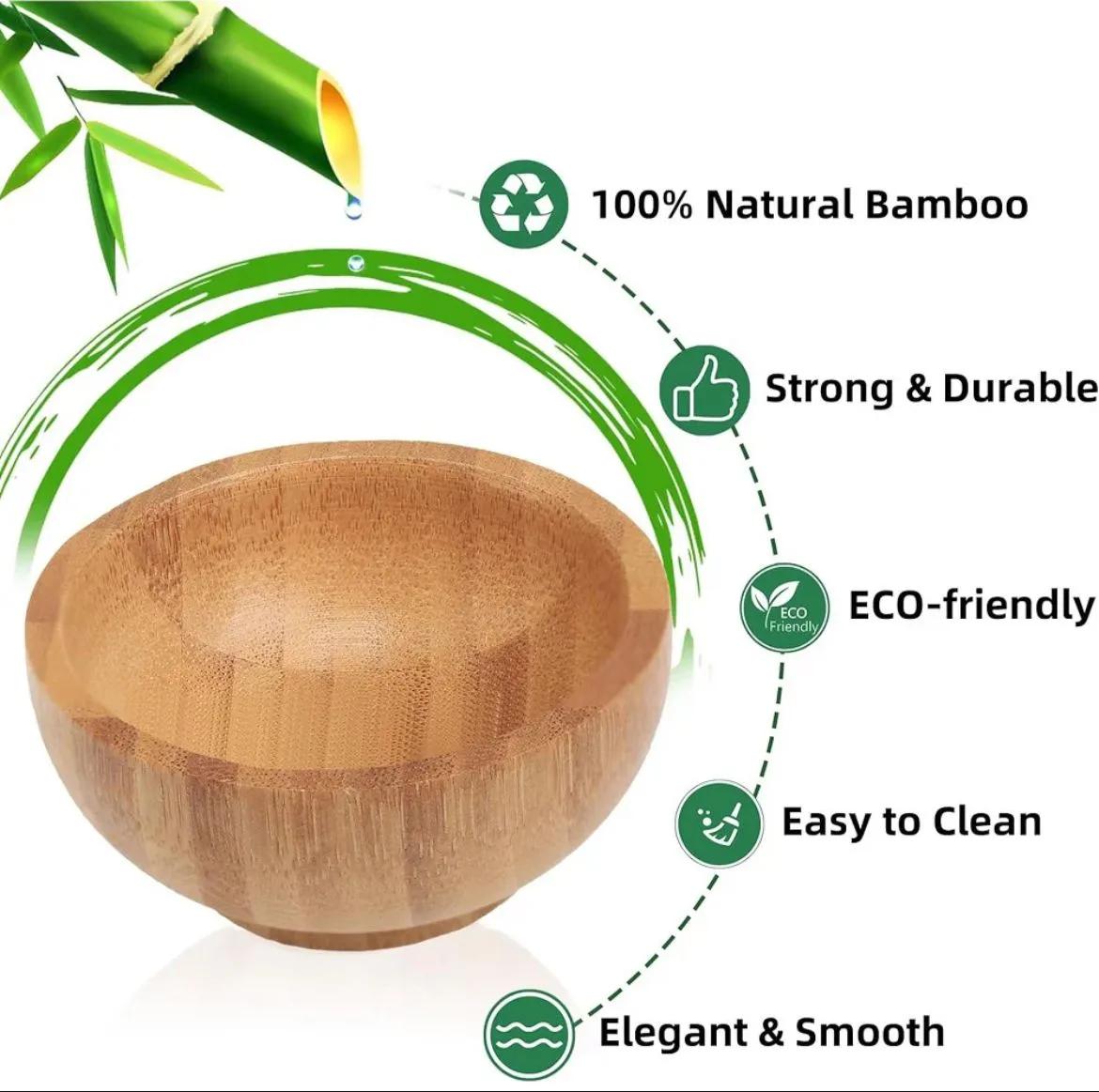 100% Natural Bamboo

Strong & Durable

ECO Friendly

ECO-friendly

Easy to Clean

Elegant & Smooth